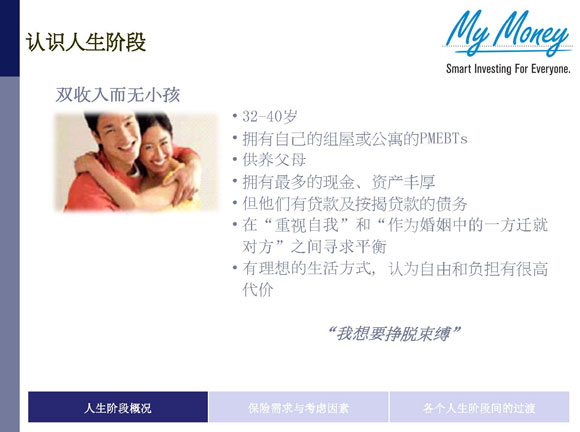 认识人生阶段

My Money
Smart Investing For Everyone.

双收入而无小孩

• 32-40岁
• 拥有自己的组屋或公寓的PMEBTs
• 供养父母
• 拥有最多的现金、资产丰厚
• 但他们有贷款及按揭贷款的债务
• 在“重视自我”和“作为婚姻中的一方迁就对方”之间寻求平衡
• 有理想的生活方式，认为自由和负担有很高代价

“我想要挣脱束缚”

人生阶段概况
保险需求与考虑因素
各个人生阶段间的过渡